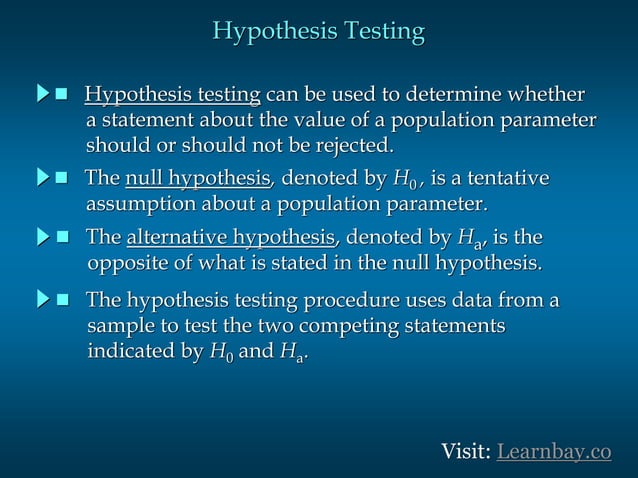 Hypothesis Testing

Hypothesis testing can be used to determine whether a statement about the value of a population parameter should or should not be rejected.

The null hypothesis, denoted by $H_0$, is a tentative assumption about a population parameter.

The alternative hypothesis, denoted by $H_a$, is the opposite of what is stated in the null hypothesis.

The hypothesis testing procedure uses data from a sample to test the two competing statements indicated by $H_0$ and $H_a$.

Visit: Learnbay.co